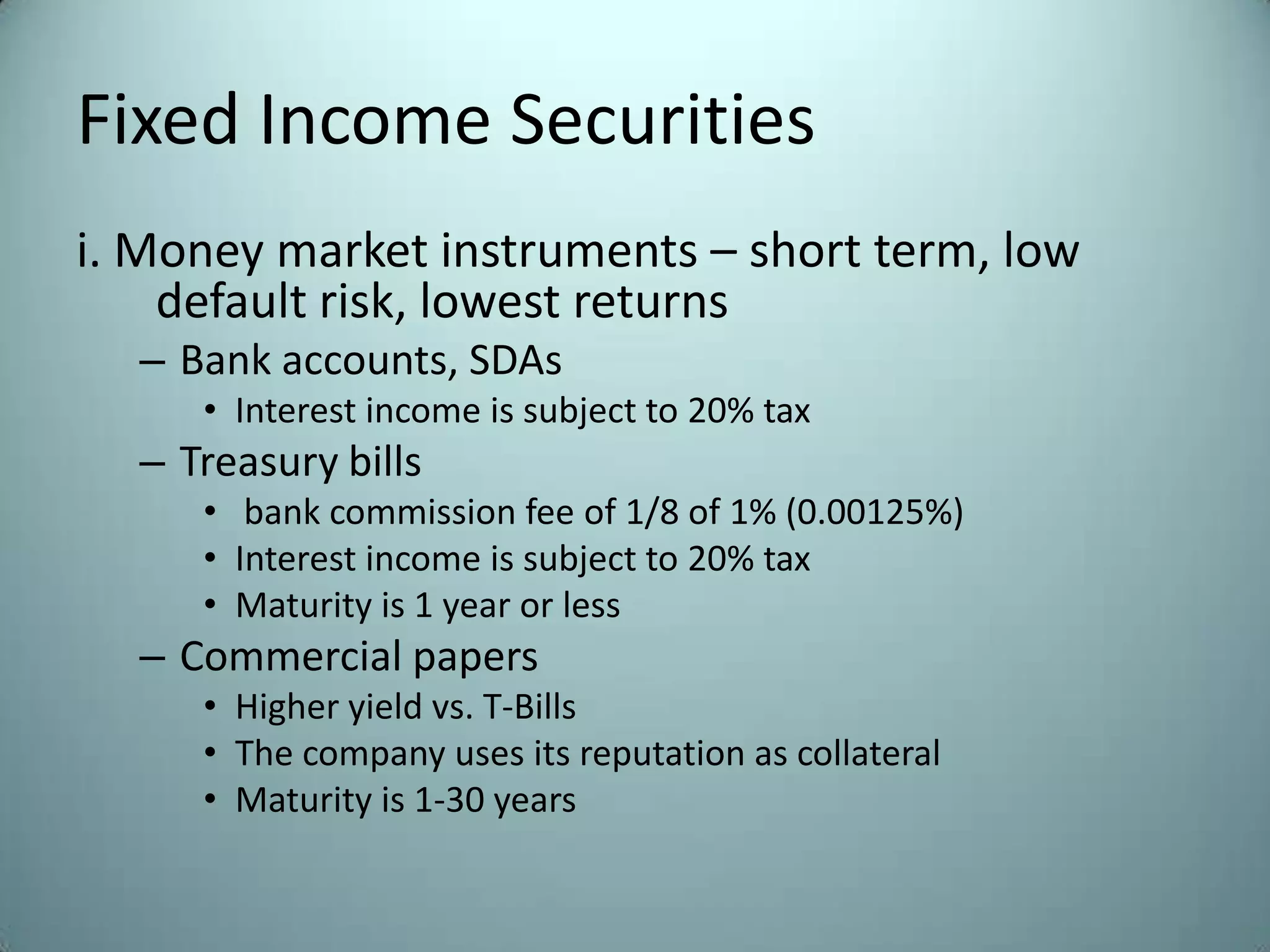 Fixed Income Securities

i. Money market instruments – short term, low default risk, lowest returns

– Bank accounts, SDAs
  • Interest income is subject to 20% tax
– Treasury bills
  • bank commission fee of 1/8 of 1% (0.00125%)
  • Interest income is subject to 20% tax
  • Maturity is 1 year or less
– Commercial papers
  • Higher yield vs. T-Bills
  • The company uses its reputation as collateral
  • Maturity is 1-30 years